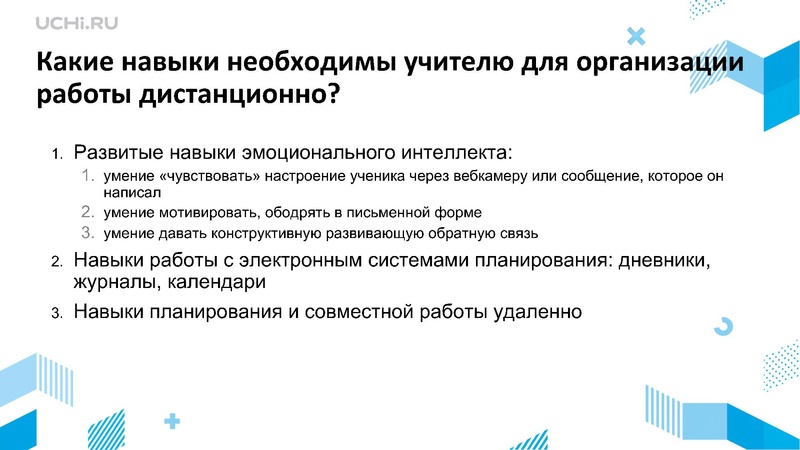 UCHi.RU

Какие навыки необходимы учителю для организации работы дистанционно?

1. Развитые навыки эмоционального интеллекта:
  1. умение «чувствовать» настроение ученика через вебкамеру или сообщение, которое он написал
  2. умение мотивировать, ободрять в письменной форме
  3. умение давать конструктивную развивающую обратную связь
2. Навыки работы с электронным системами планирования: дневники, журналы, календари
3. Навыки планирования и совместной работы удаленно